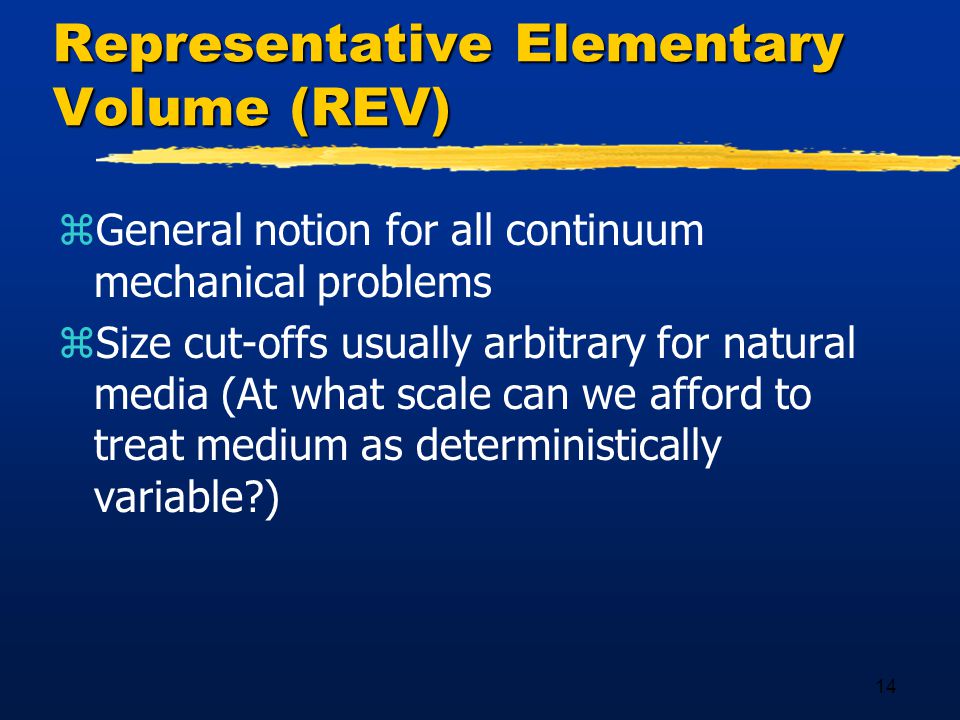 Representative Elementary Volume (REV)

⌘General notion for all continuum mechanical problems

⌘Size cut-offs usually arbitrary for natural media (At what scale can we afford to treat medium as deterministically variable?)

14